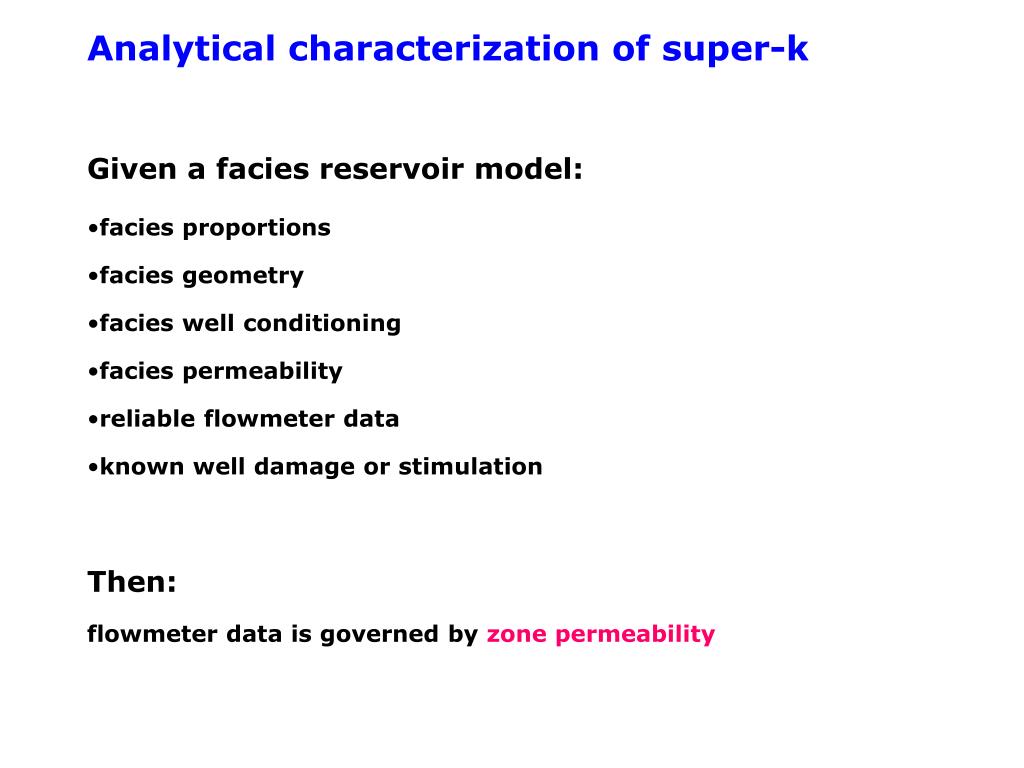 Analytical characterization of super-k

Given a facies reservoir model:

•facies proportions

•facies geometry

•facies well conditioning

•facies permeability

•reliable flowmeter data

•known well damage or stimulation

Then:

flowmeter data is governed by zone permeability